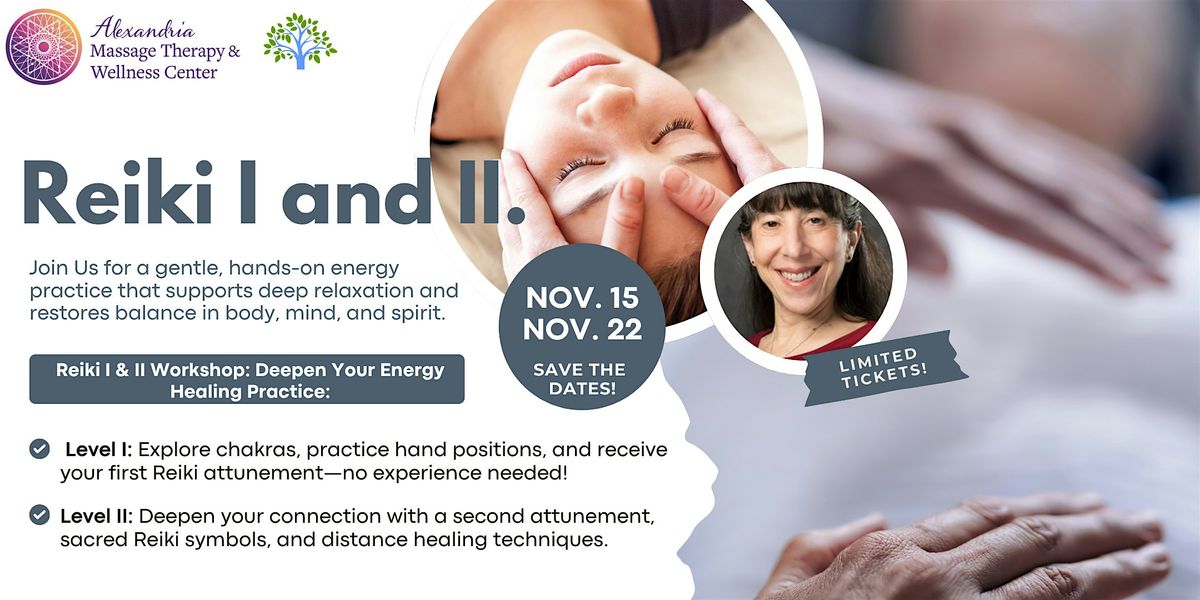 Alexandria
Massage Therapy &
Wellness Center

Reiki I and II.

Join Us for a gentle, hands-on energy practice that supports deep relaxation and restores balance in body, mind, and spirit.

NOV. 15
NOV. 22
SAVE THE DATES!

LIMITED TICKETS!

Reiki I & II Workshop: Deepen Your Energy Healing Practice:

Level I: Explore chakras, practice hand positions, and receive your first Reiki attunement—no experience needed!

Level II: Deepen your connection with a second attunement, sacred Reiki symbols, and distance healing techniques.